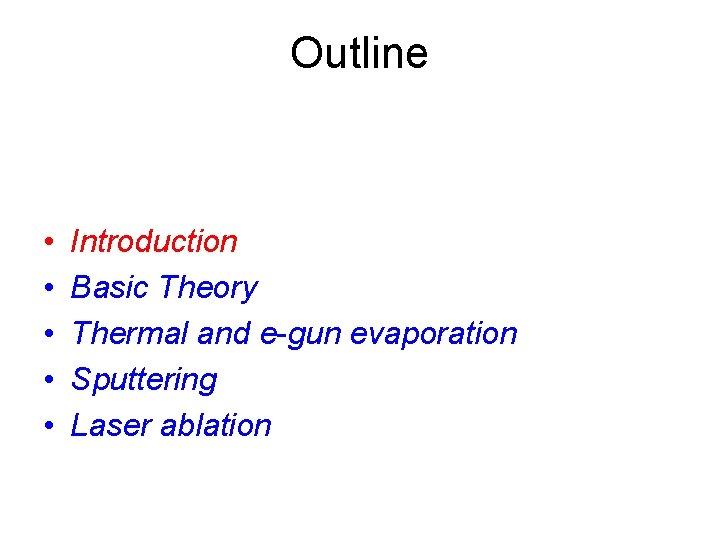 Outline

• Introduction
• Basic Theory
• Thermal and e-gun evaporation
• Sputtering
• Laser ablation